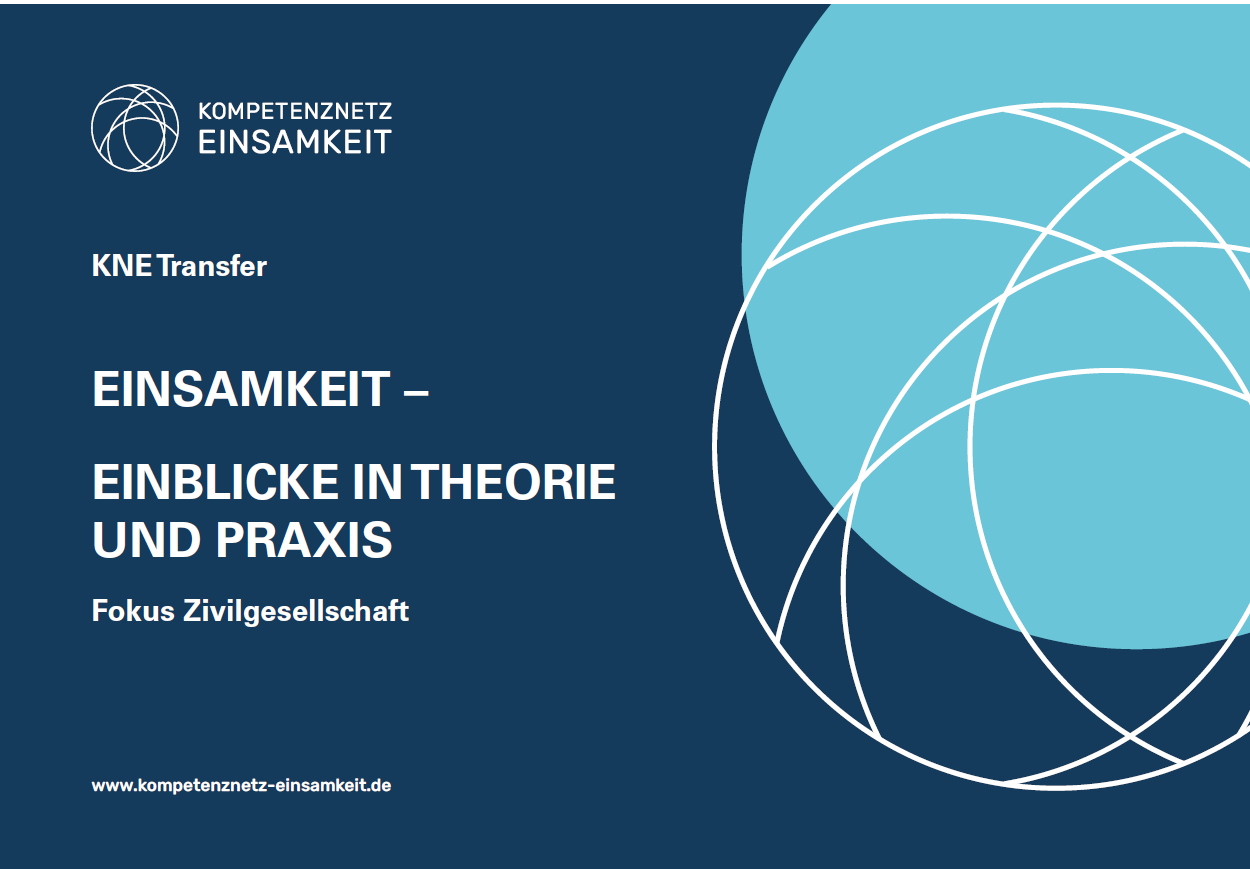 KOMPETENZNETZ
EINSAMKEIT

KNE Transfer

EINSAMKEIT –

EINBLICKE IN THEORIE UND PRAXIS

Fokus Zivilgesellschaft

www.kompetenznetz-einsamkeit.de